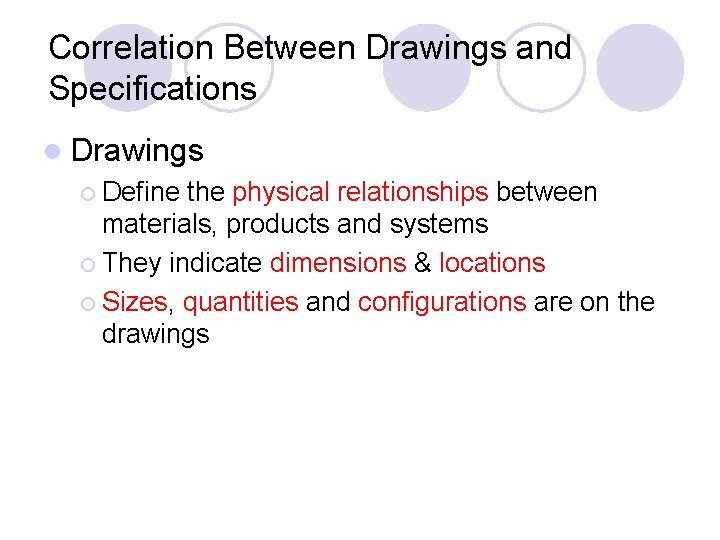 Correlation Between Drawings and Specifications

Drawings

Define the physical relationships between materials, products and systems

They indicate dimensions & locations

Sizes, quantities and configurations are on the drawings